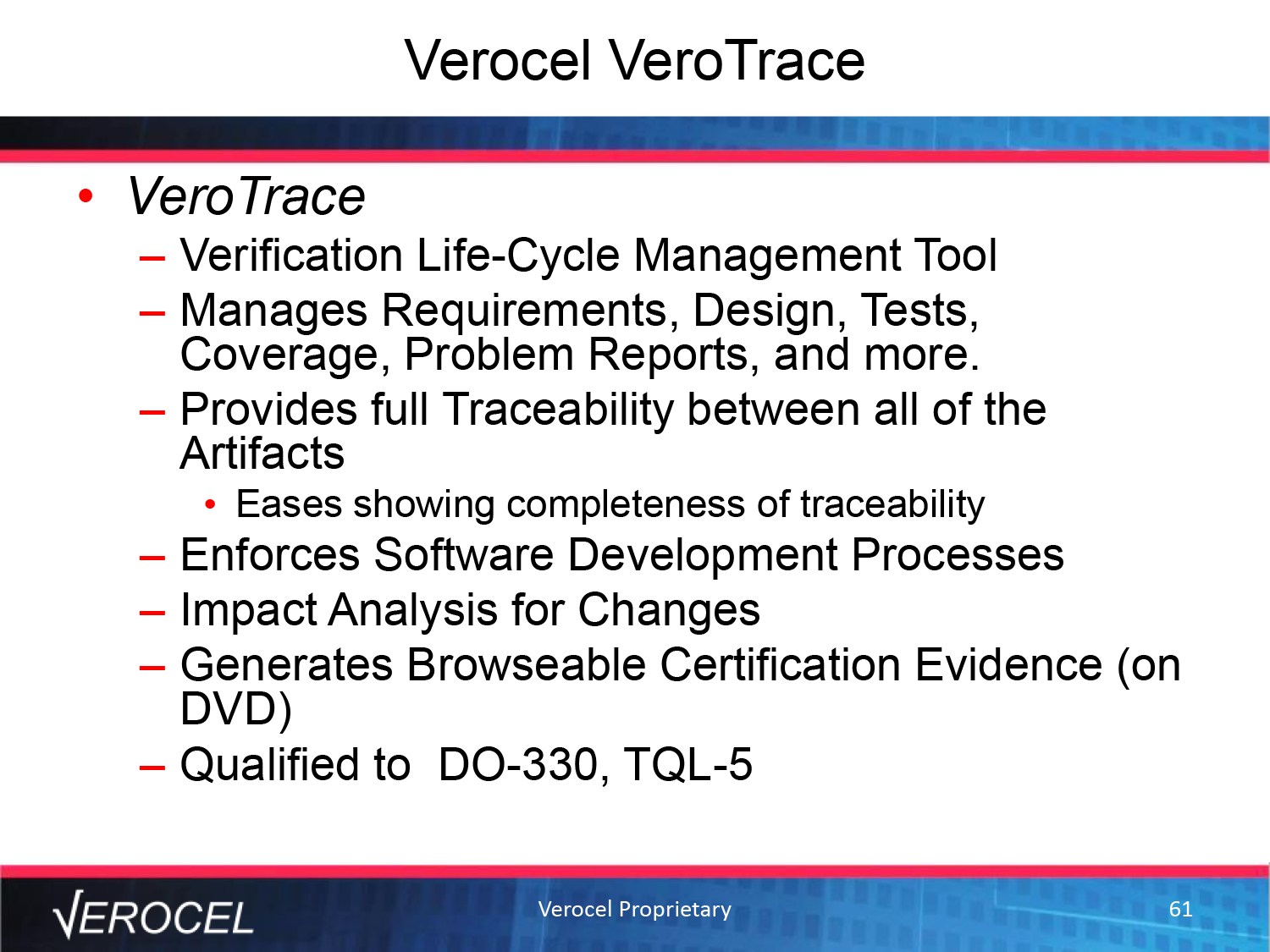 Verocel VeroTrace

• VeroTrace
– Verification Life-Cycle Management Tool
– Manages Requirements, Design, Tests, Coverage, Problem Reports, and more.
– Provides full Traceability between all of the Artifacts
• Eases showing completeness of traceability
– Enforces Software Development Processes
– Impact Analysis for Changes
– Generates Browseable Certification Evidence (on DVD)
– Qualified to DO-330, TQL-5

VEROCEL
Verocel Proprietary
61